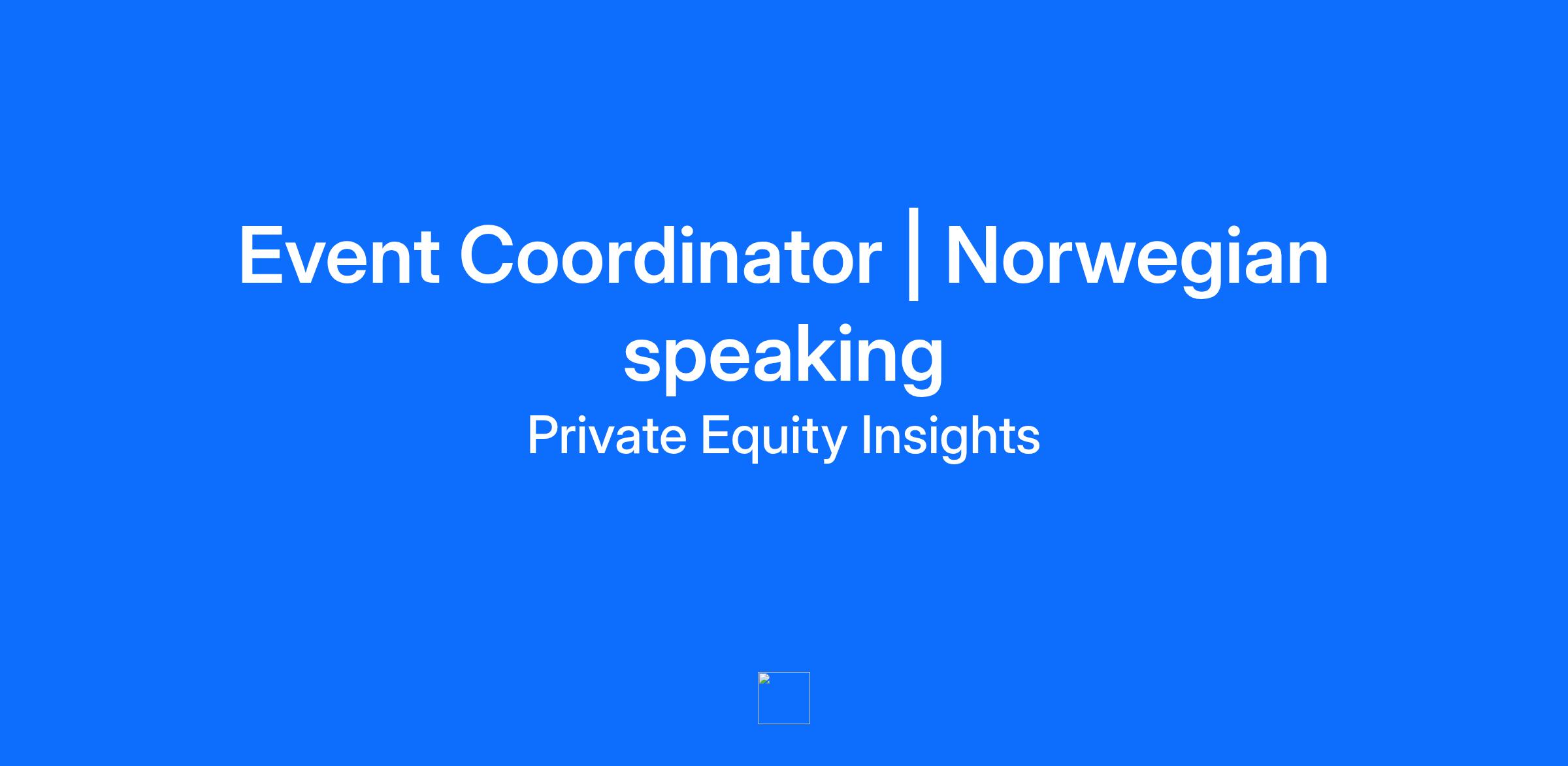 Event Coordinator | Norwegian speaking

Private Equity Insights